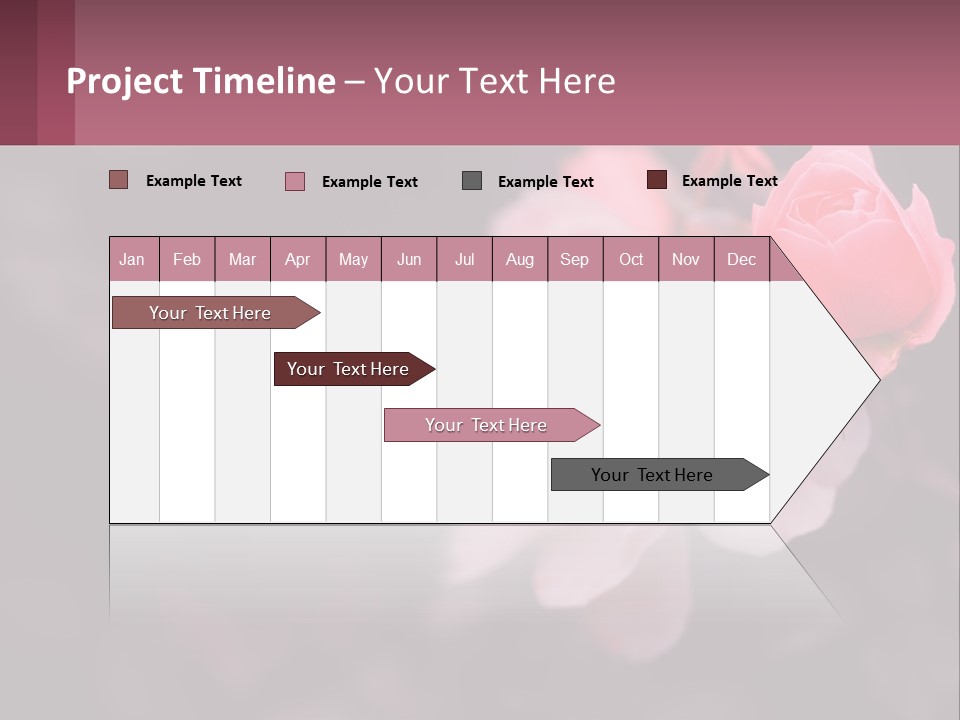 Project Timeline – Your Text Here

Example Text
Example Text
Example Text
Example Text

| Jan | Feb | Mar | Apr | May | Jun | Jul | Aug | Sep | Oct | Nov | Dec |
|---|---|---|---|---|---|---|---|---|---|---|---|

Your Text Here
Your Text Here
Your Text Here
Your Text Here